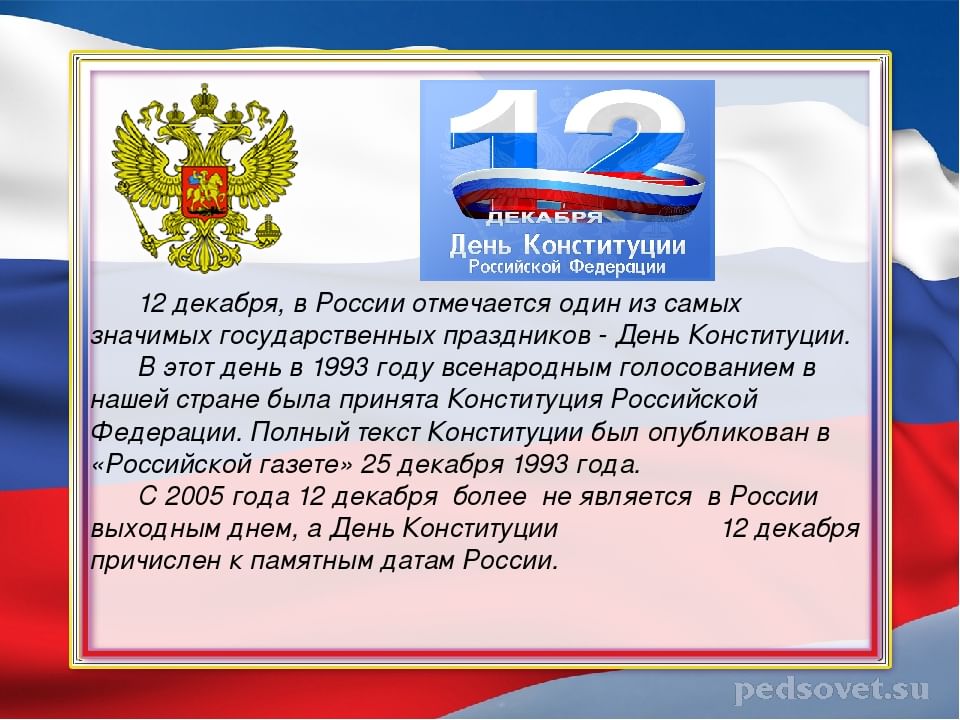 12
ДЕКАБРЯ
День Конституции
Российской Федерации

12 декабря, в России отмечается один из самых значимых государственных праздников - День Конституции.

В этот день в 1993 году всенародным голосованием в нашей стране была принята Конституция Российской Федерации. Полный текст Конституции был опубликован в «Российской газете» 25 декабря 1993 года.

С 2005 года 12 декабря более не является в России выходным днем, а День Конституции 12 декабря причислен к памятным датам России.

pedsovet.su